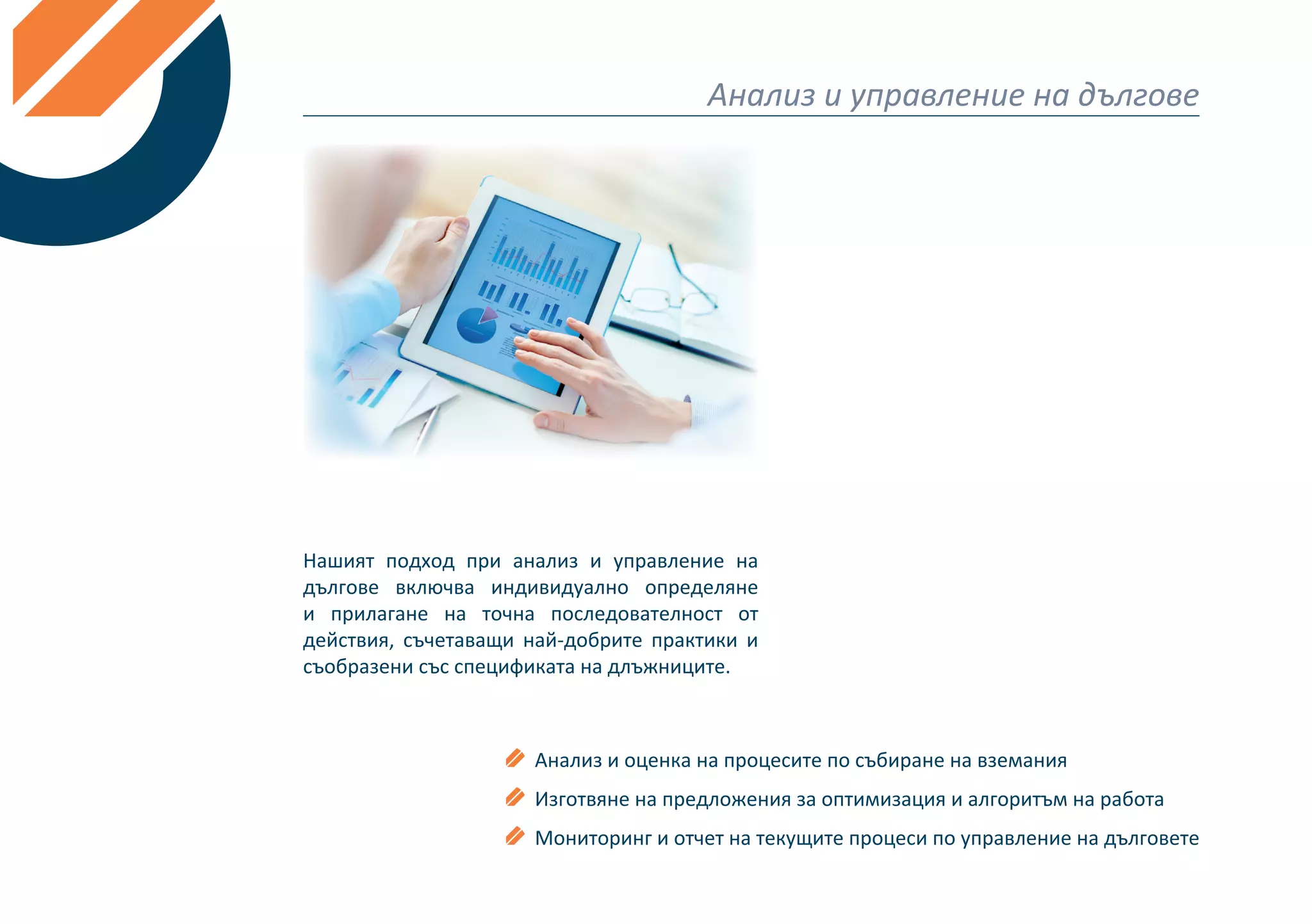 Анализ и управление на дългове

Нашият подход при анализ и управление на дългове включва индивидуално определяне и прилагане на точна последователност от действия, съчетаващи най-добрите практики и съобразени със спецификата на длъжниците.

Анализ и оценка на процесите по събиране на вземания

Изготвяне на предложения за оптимизация и алгоритъм на работа

Мониторинг и отчет на текущите процеси по управление на дълговете